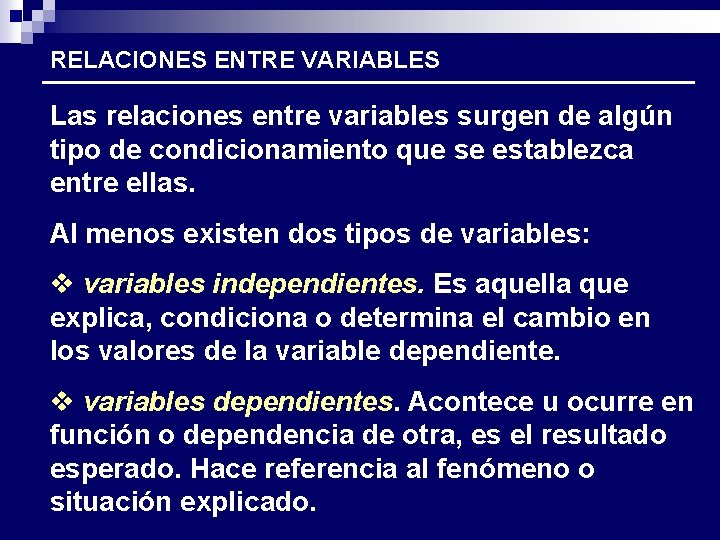 RELACIONES ENTRE VARIABLES

Las relaciones entre variables surgen de algún tipo de condicionamiento que se establezca entre ellas.

Al menos existen dos tipos de variables:

❖ variables independientes. Es aquella que explica, condiciona o determina el cambio en los valores de la variable dependiente.

❖ variables dependientes. Acontece u ocurre en función o dependencia de otra, es el resultado esperado. Hace referencia al fenómeno o situación explicado.